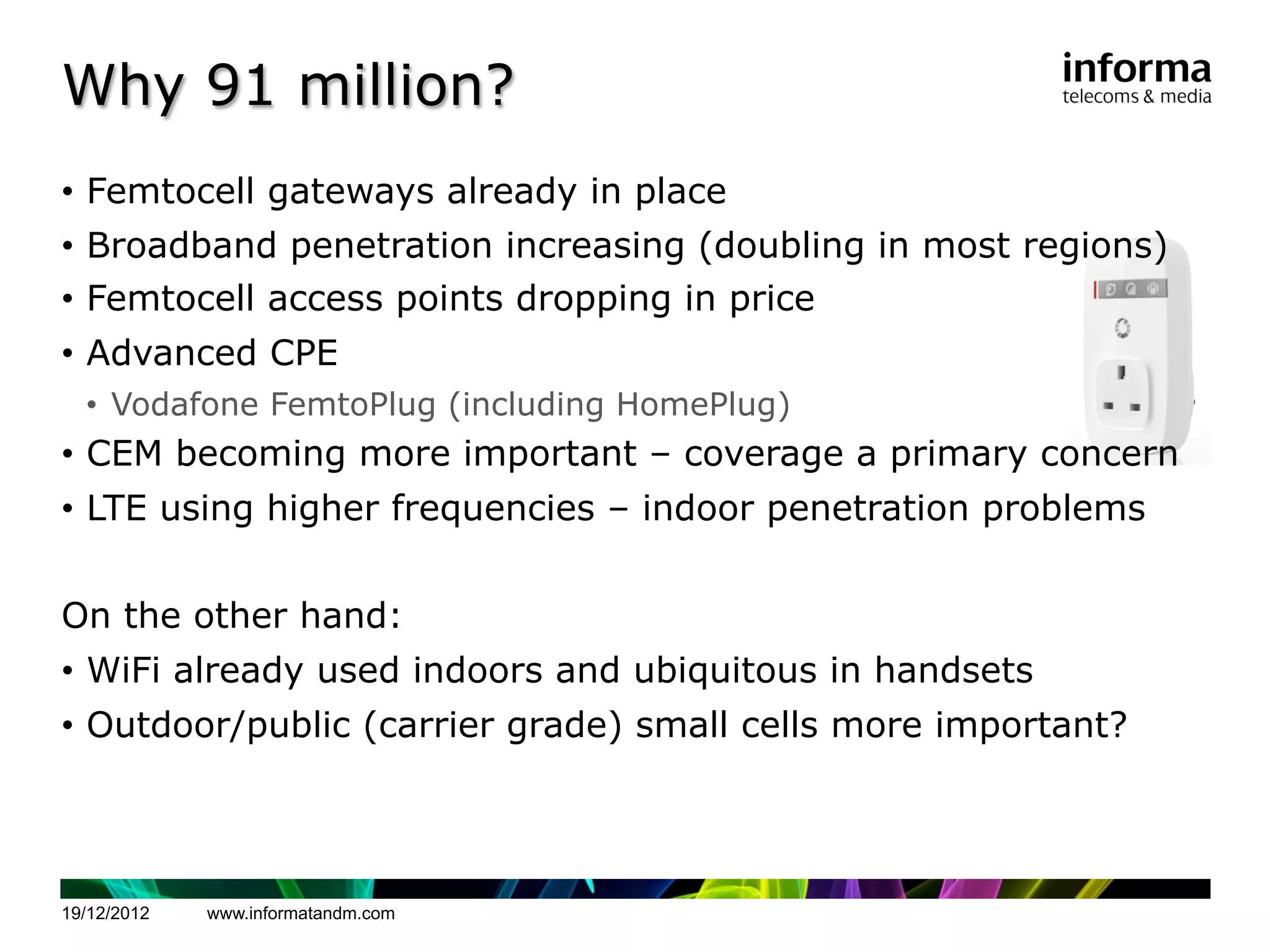 Why 91 million?

informa
telecoms & media

• Femtocell gateways already in place
• Broadband penetration increasing (doubling in most regions)
• Femtocell access points dropping in price
• Advanced CPE
  • Vodafone FemtoPlug (including HomePlug)
• CEM becoming more important – coverage a primary concern
• LTE using higher frequencies – indoor penetration problems

On the other hand:
• WiFi already used indoors and ubiquitous in handsets
• Outdoor/public (carrier grade) small cells more important?

19/12/2012 www.informatandm.com